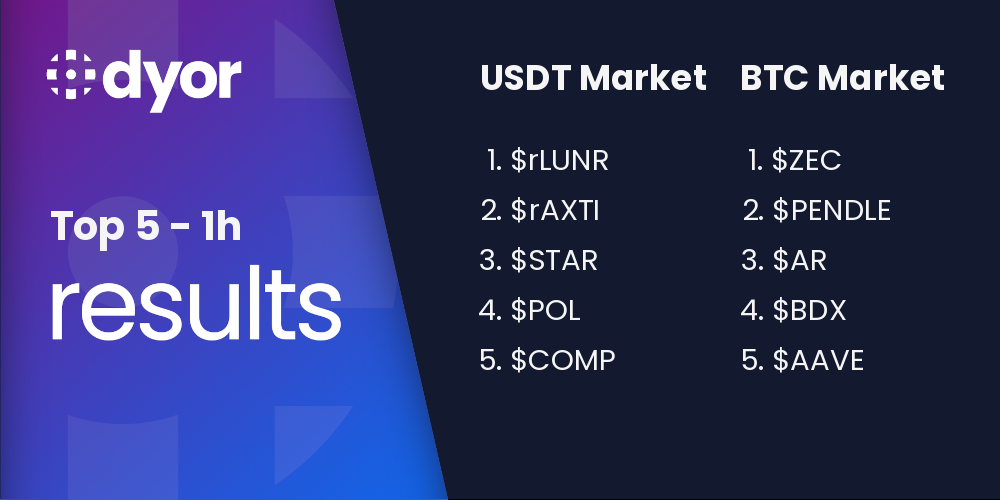 dyor

Top 5 - 1h

results

USDT Market

1. \$rLUNR
2. \$rAXTI
3. \$STAR
4. \$POL
5. \$COMP

BTC Market

1. \$ZEC
2. \$PENDLE
3. \$AR
4. \$BDX
5. \$AAVE